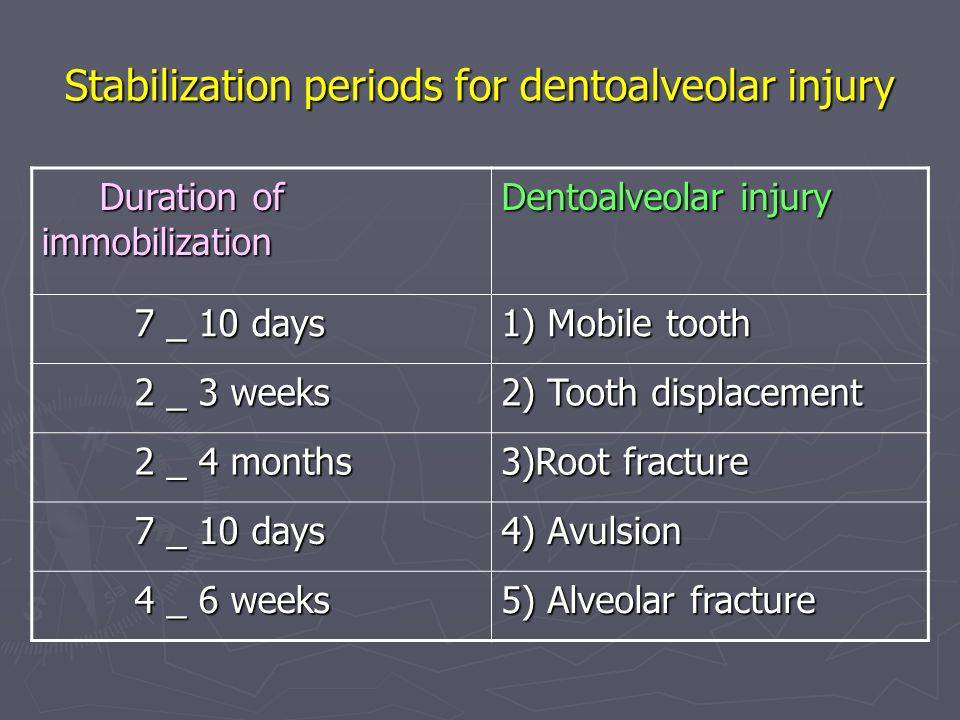 Stabilization periods for dentoalveolar injury

| Duration of immobilization | Dentoalveolar injury |
|---|---|
| 7 _ 10 days | 1) Mobile tooth |
| 2 _ 3 weeks | 2) Tooth displacement |
| 2 _ 4 months | 3)Root fracture |
| 7 _ 10 days | 4) Avulsion |
| 4 _ 6 weeks | 5) Alveolar fracture |